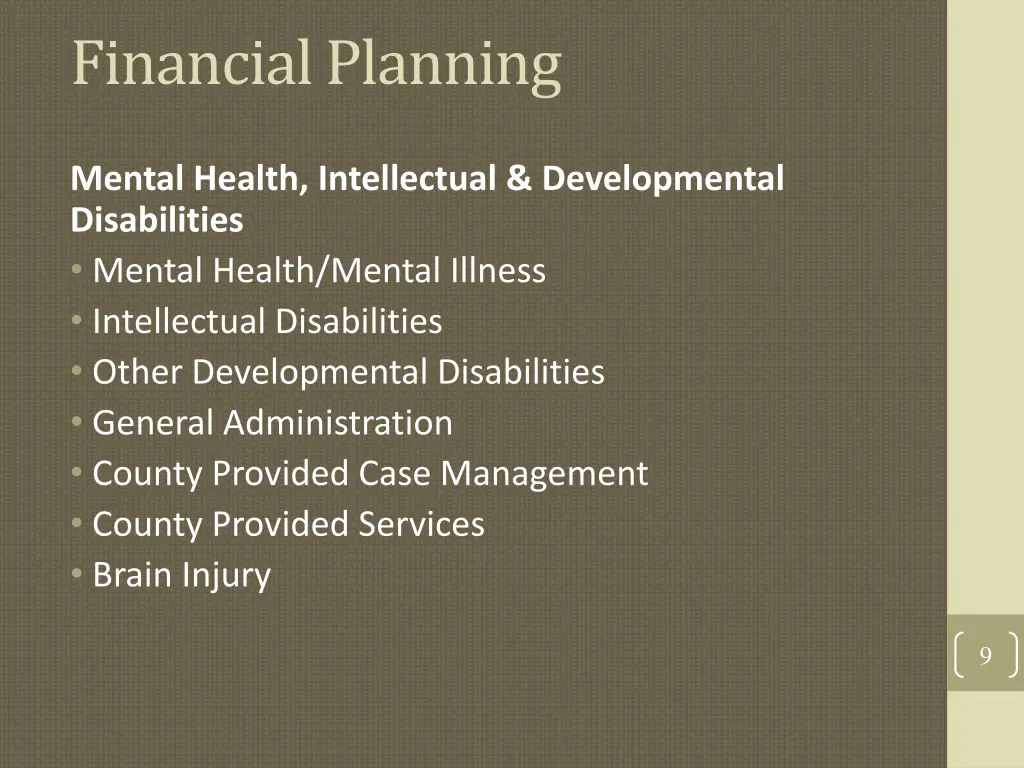 Financial Planning

Mental Health, Intellectual & Developmental Disabilities
• Mental Health/Mental Illness
• Intellectual Disabilities
• Other Developmental Disabilities
• General Administration
• County Provided Case Management
• County Provided Services
• Brain Injury

9